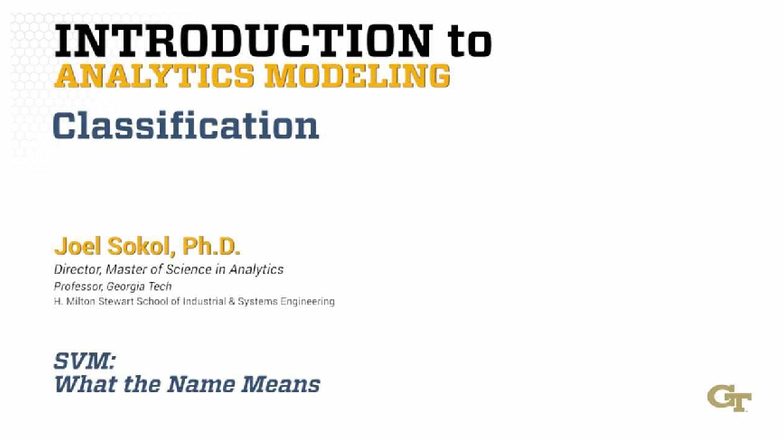 INTRODUCTION to
ANALYTICS MODELING
Classification

Joel Sokol, Ph.D.
Director, Master of Science in Analytics
Professor, Georgia Tech
H. Milton Stewart School of Industrial & Systems Engineering

SVM:
What the Name Means

GT